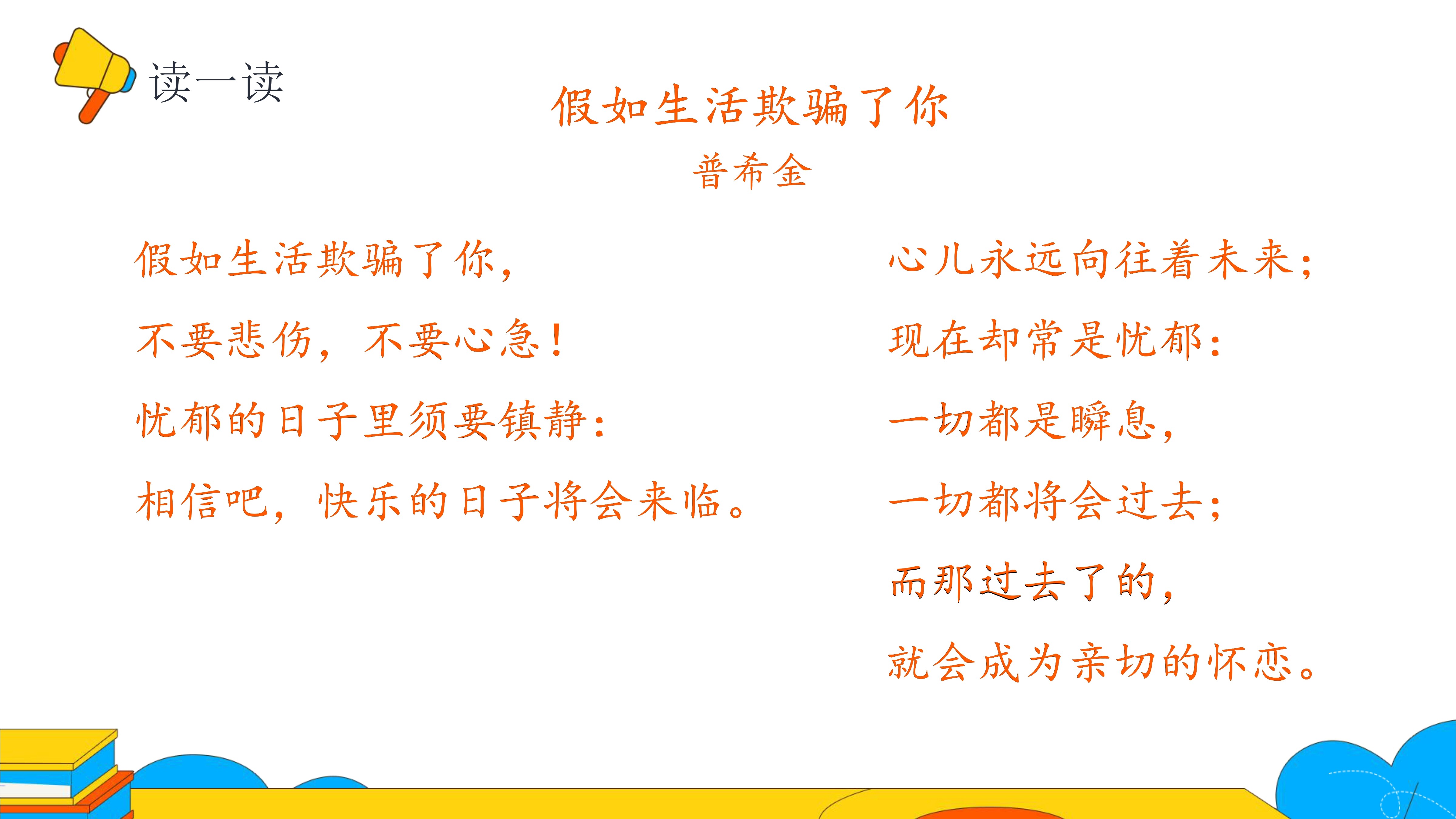 读一读

假如生活欺骗了你

普希金

假如生活欺骗了你，

不要悲伤，不要心急！

忧郁的日子里须要镇静：

相信吧，快乐的日子将会来临。

心儿永远向往着未来；

现在却常是忧郁：

一切都是瞬息，

一切都将会过去；

而那过去了的，

就会成为亲切的怀恋。